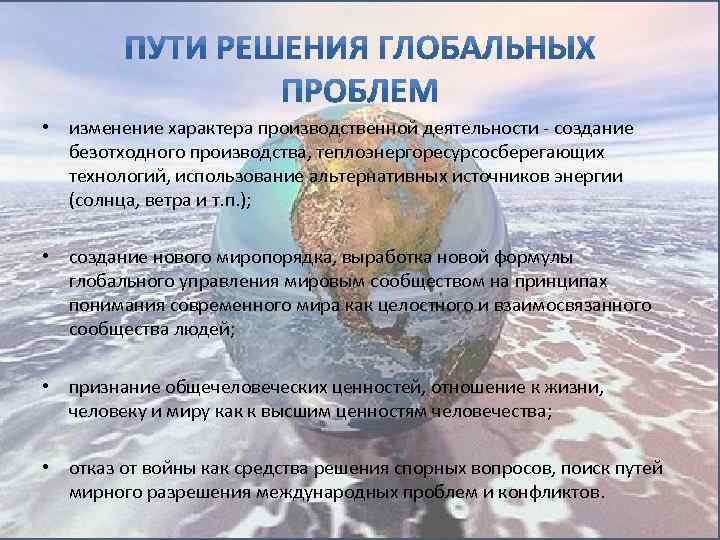 ПУТИ РЕШЕНИЯ ГЛОБАЛЬНЫХ ПРОБЛЕМ

• изменение характера производственной деятельности - создание безотходного производства, теплоэнергоресурсосберегающих технологий, использование альтернативных источников энергии (солнца, ветра и т.п.);

• создание нового миропорядка, выработка новой формулы глобального управления мировым сообществом на принципах понимания современного мира как целостного и взаимосвязанного сообщества людей;

• признание общечеловеческих ценностей, отношение к жизни, человеку и миру как к высшим ценностям человечества;

• отказ от войны как средства решения спорных вопросов, поиск путей мирного разрешения международных проблем и конфликтов.